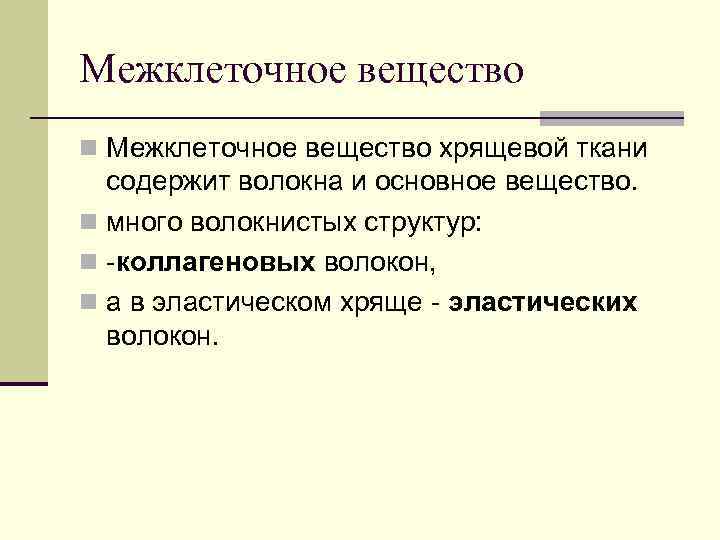 Межклеточное вещество

Межклеточное вещество хрящевой ткани содержит волокна и основное вещество.

много волокнистых структур:

-коллагеновых волокон,

а в эластическом хряще - эластических волокон.